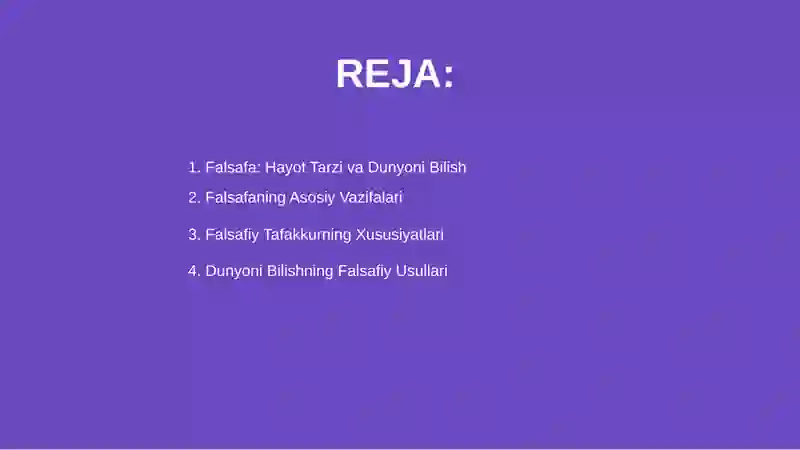 REJA:

1. Falsafa: Hayot Tarzi va Dunyoni Bilish
2. Falsafaning Asosiy Vazifalari
3. Falsafiy Tafakkurning Xususiyatlari
4. Dunyoni Bilishning Falsafiy Usullari